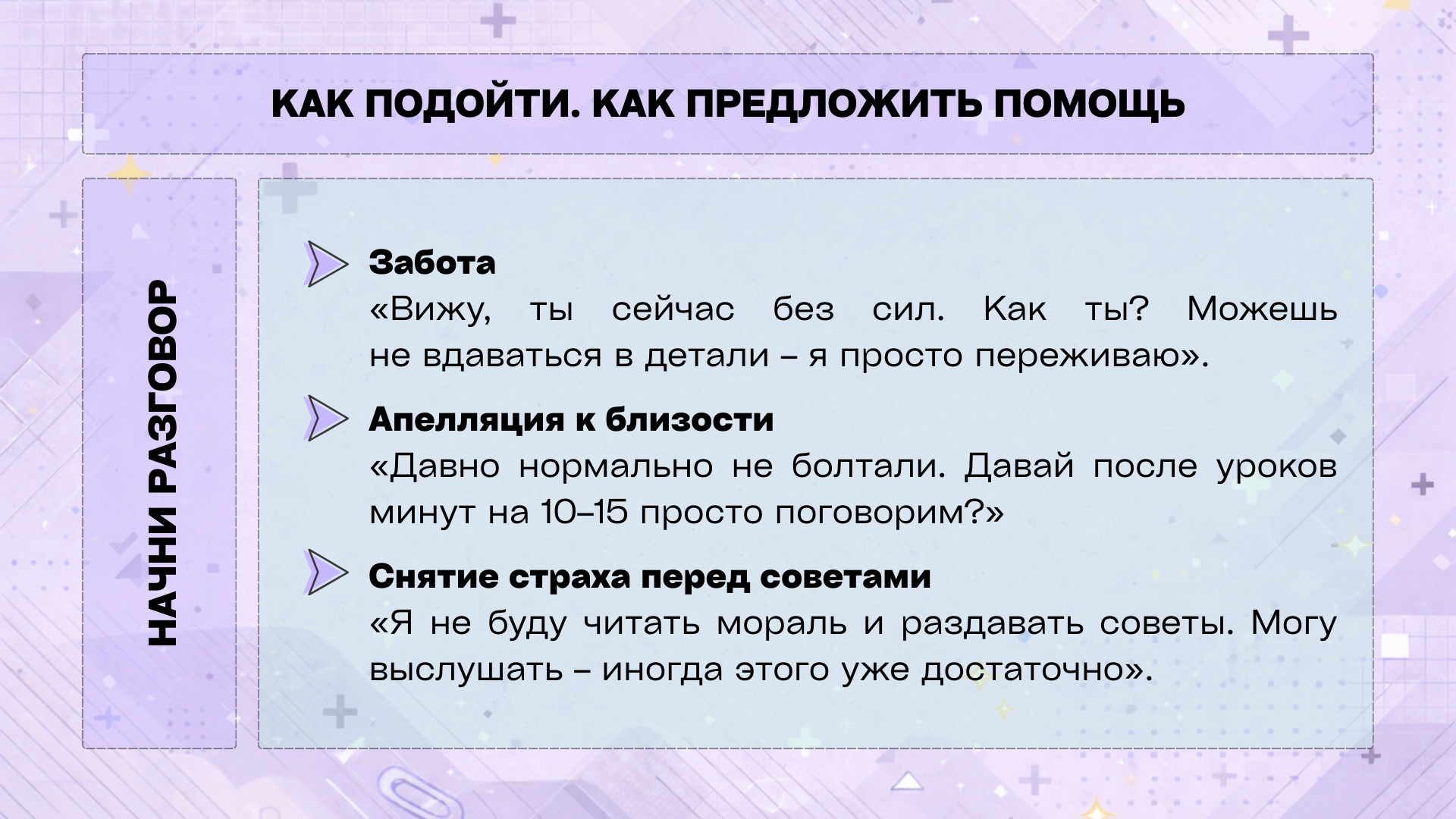 КАК ПОДОЙТИ. КАК ПРЕДЛОЖИТЬ ПОМОЩЬ

НАЧНИ РАЗГОВОР

Забота
«Вижу, ты сейчас без сил. Как ты? Можешь не вдаваться в детали – я просто переживаю».

Апелляция к близости
«Давно нормально не болтали. Давай после уроков минут на 10–15 просто поговорим?»

Снятие страха перед советами
«Я не буду читать мораль и раздавать советы. Могу выслушать – иногда этого уже достаточно».